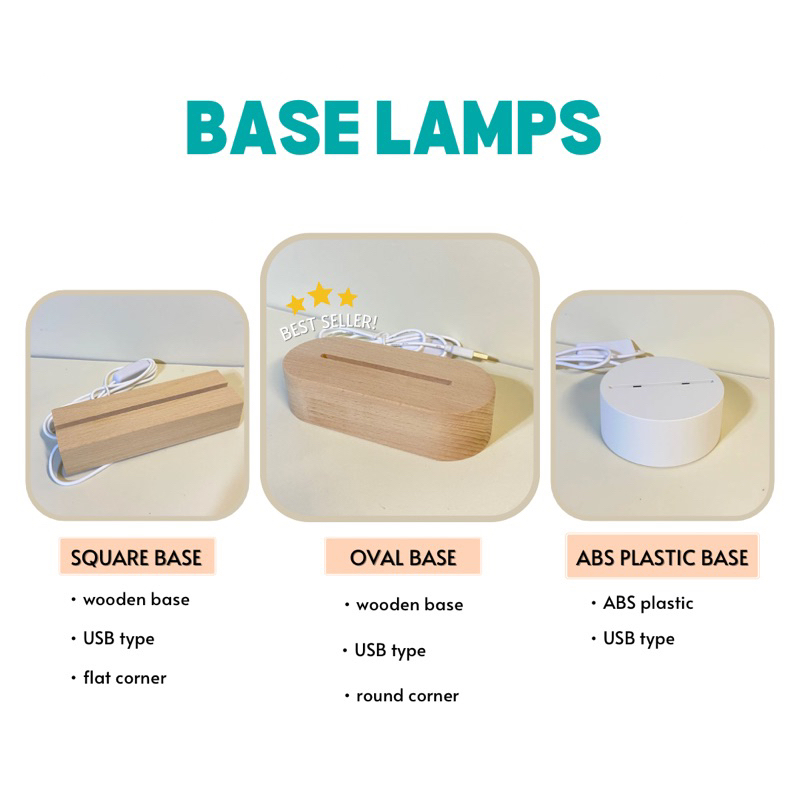 BASE LAMPS

BEST SELLER!

SQUARE BASE

• wooden base

• USB type

• flat corner

OVAL BASE

• wooden base

• USB type

• round corner

ABS PLASTIC BASE

• ABS plastic

• USB type